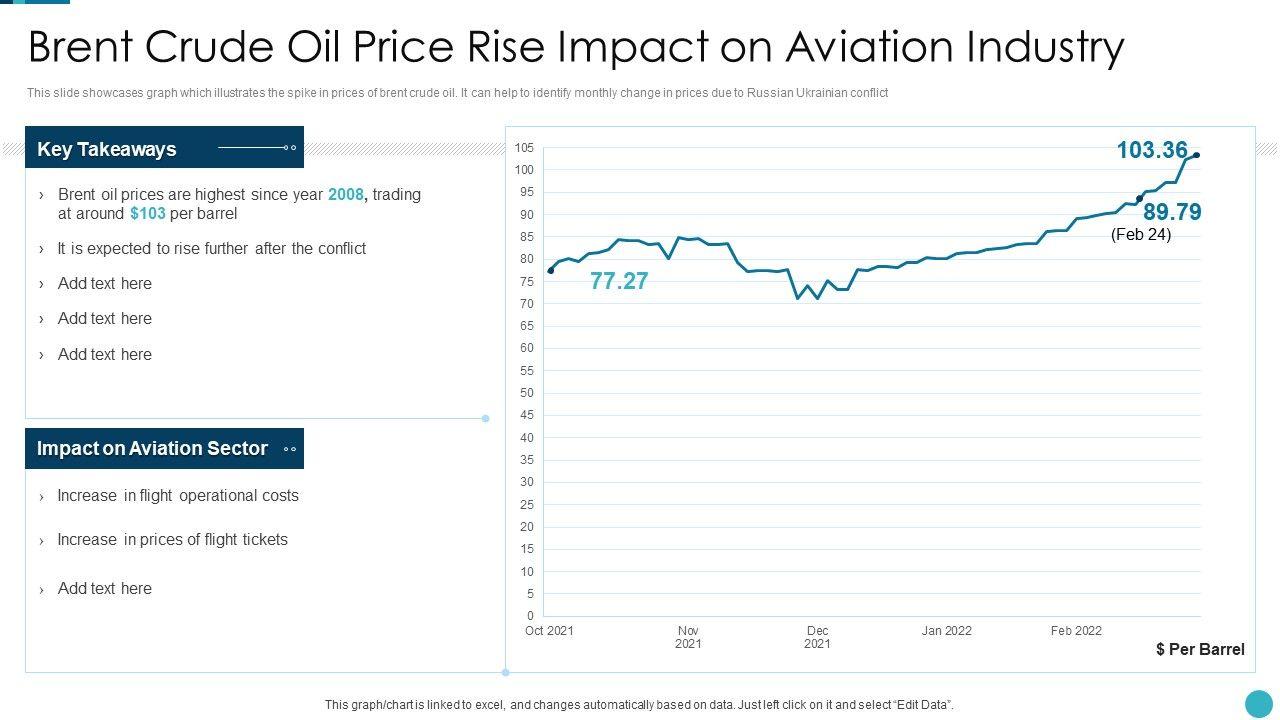 Brent Crude Oil Price Rise Impact on Aviation Industry

This slide showcases graph which illustrates the spike in prices of brent crude oil. It can help to identify monthly change in prices due to Russian Ukrainian conflict

Key Takeaways

› Brent oil prices are highest since year 2008, trading at around $103 per barrel

› It is expected to rise further after the conflict

› Add text here

› Add text here

› Add text here

Impact on Aviation Sector

› Increase in flight operational costs

› Increase in prices of flight tickets

› Add text here

105
100
95
90
85
80
75
70
65
60
55
50
45
40
35
30
25
20
15
10
5
0

103.36
89.79
(Feb 24)
77.27

Oct 2021 Nov 2021 Dec 2021 Jan 2022 Feb 2022

$ Per Barrel

This graph/chart is linked to excel, and changes automatically based on data. Just left click on it and select "Edit Data".